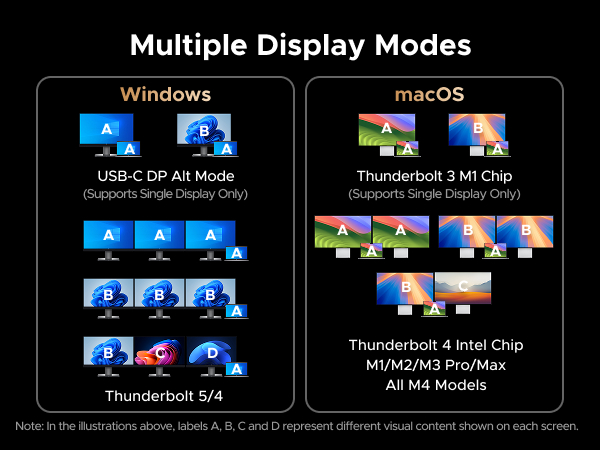 Multiple Display Modes

Windows

A A B A

USB-C DP Alt Mode
(Supports Single Display Only)

A A A A

B B B A

B C D A

Thunderbolt 5/4

macOS

A A B A

Thunderbolt 3 M1 Chip
(Supports Single Display Only)

A A A B B A

B C A

Thunderbolt 4 Intel Chip
M1/M2/M3 Pro/Max
All M4 Models

Note: In the illustrations above, labels A, B, C and D represent different visual content shown on each screen.